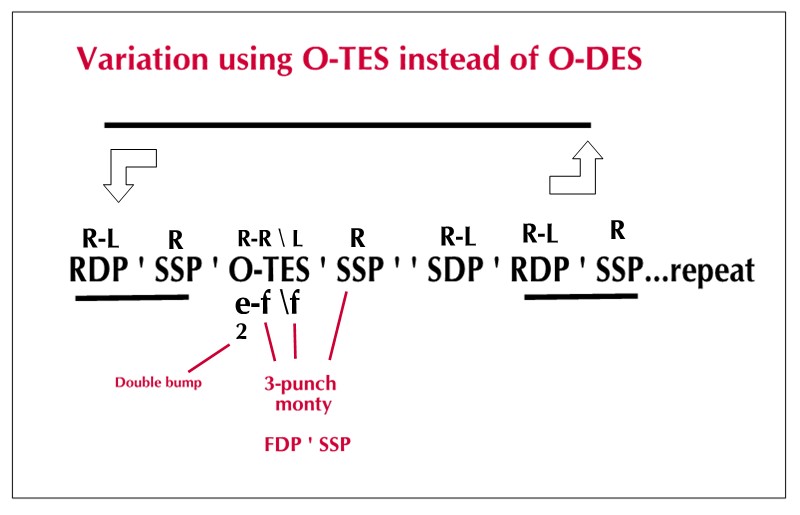 Variation using O-TES instead of O-DES

R-L R R-R \ L R R-L R-L R
RDP ' SSP ' O-TES ' SSP ' ' SDP ' RDP ' SSP...repeat
e-f \f
2

Double bump

3-punch monty

FDP ' SSP